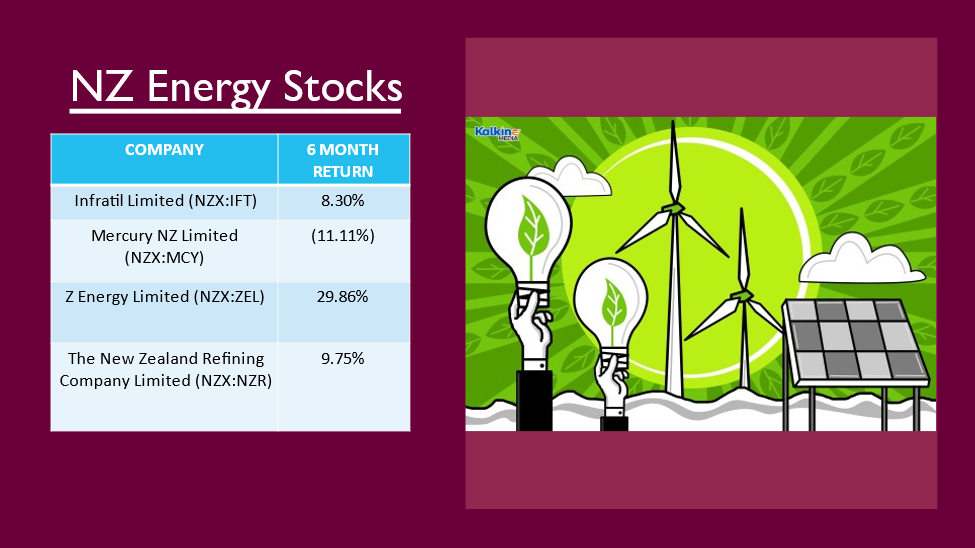 NZ Energy Stocks

| COMPANY | 6 MONTH RETURN |
|---|---|
| Infratil Limited (NZX:IFT) | 8.30% |
| Mercury NZ Limited (NZX:MCY) | (11.11%) |
| Z Energy Limited (NZX:ZEL) | 29.86% |
| The New Zealand Refining Company Limited (NZX:NZR) | 9.75% |

Kalkine MEDIA